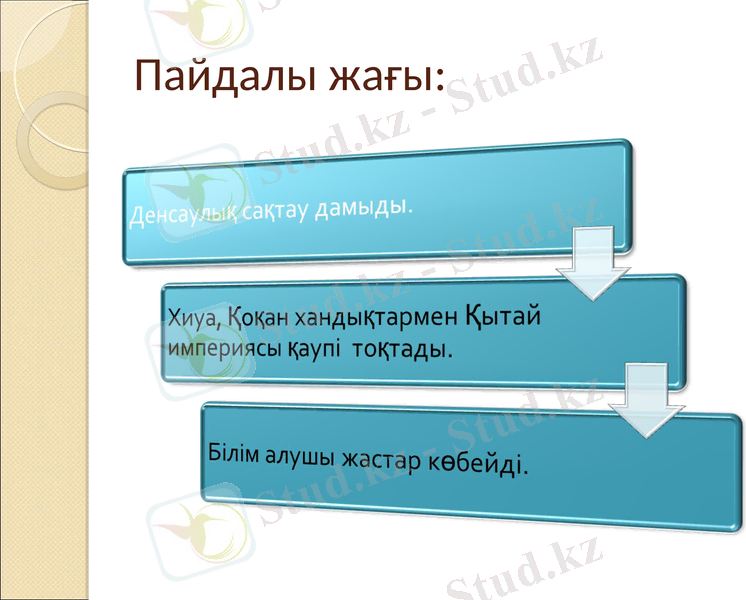 Пайдалы жағы:

Денсаулық сақтау дамыды.

Хиуа, Қоқан хандықтармен Қытай империясы қаупі тоқтады.

Білім алушы жастар көбейді.

Stud.kz - Stud.kz